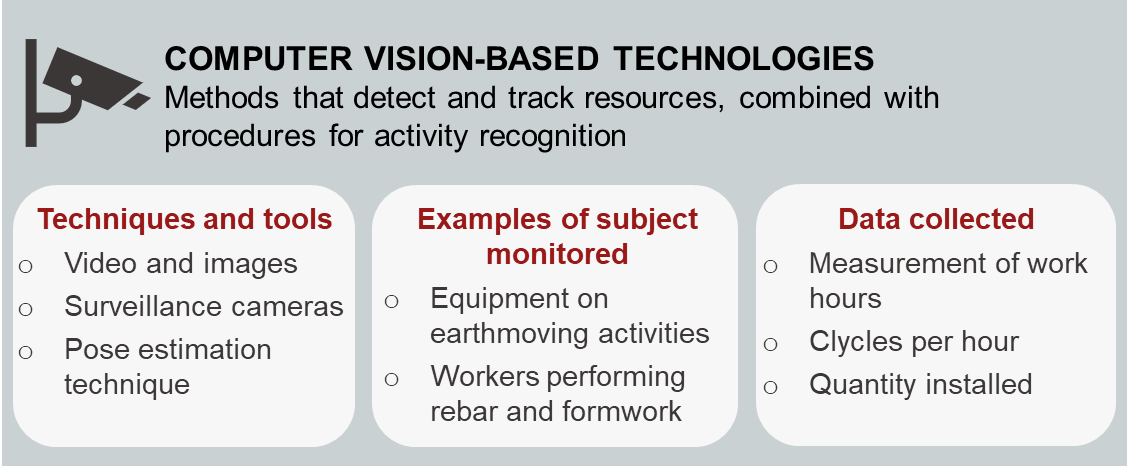 COMPUTER VISION-BASED TECHNOLOGIES
Methods that detect and track resources, combined with procedures for activity recognition

Techniques and tools
o Video and images
o Surveillance cameras
o Pose estimation technique

Examples of subject monitored
o Equipment on earthmoving activities
o Workers performing rebar and formwork

Data collected
o Measurement of work hours
o Clycles per hour
o Quantity installed